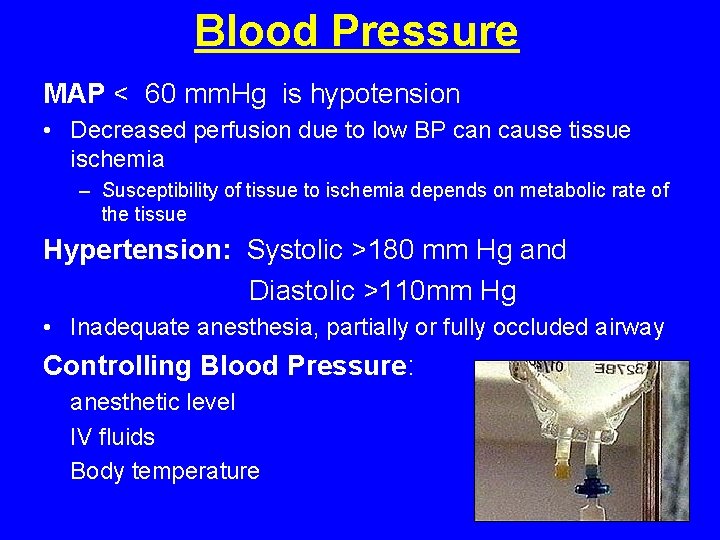 Blood Pressure

MAP < 60 mmHg is hypotension

• Decreased perfusion due to low BP can cause tissue ischemia

- Susceptibility of tissue to ischemia depends on metabolic rate of the tissue

Hypertension: Systolic >180 mm Hg and

Diastolic >110mm Hg

• Inadequate anesthesia, partially or fully occluded airway

Controlling Blood Pressure:

anesthetic level

IV fluids

Body temperature